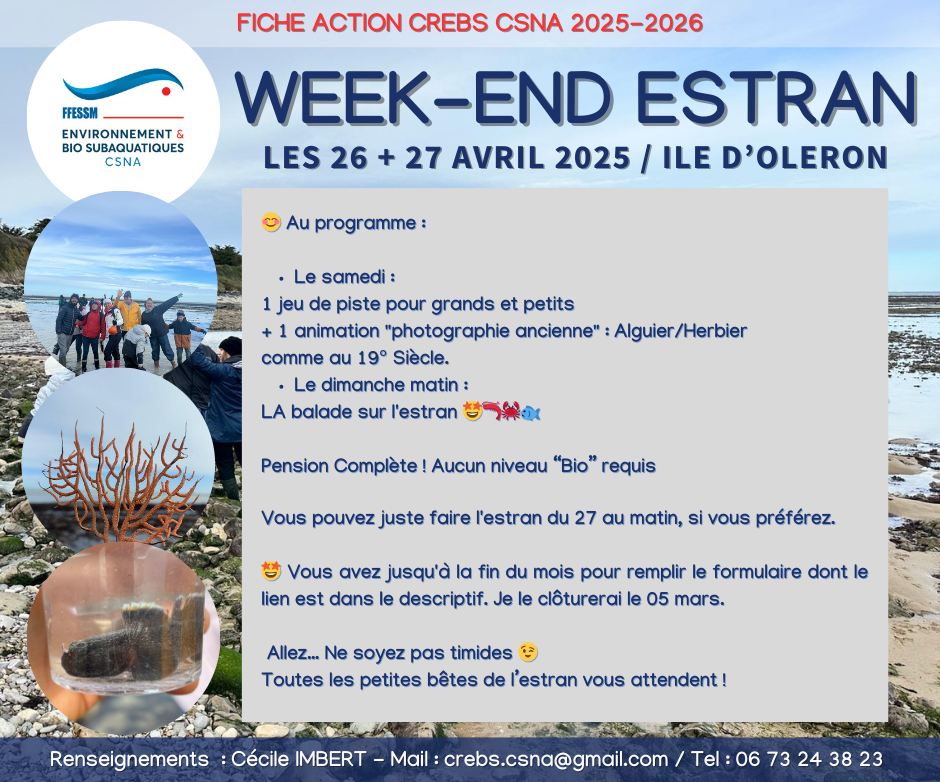 FICHE ACTION CREBS CSNA 2025-2026

FFESSM
ENVIRONNEMENT & BIO SUBAQUATIQUES
CSNA

WEEK-END ESTRAN
LES 26 + 27 AVRIL 2025 / ILE D'OLERON

😊 Au programme :

• Le samedi :
1 jeu de piste pour grands et petits
+ 1 animation "photographie ancienne" : Alguier/Herbier comme au 19° Siècle.
• Le dimanche matin :
LA balade sur l'estran 🤩🦐🦀🐟

Pension Complète ! Aucun niveau "Bio" requis

Vous pouvez juste faire l'estran du 27 au matin, si vous préférez.

🤩 Vous avez jusqu'à la fin du mois pour remplir le formulaire dont le lien est dans le descriptif. Je le clôturerai le 05 mars.

Allez... Ne soyez pas timides 😉
Toutes les petites bêtes de l'estran vous attendent !

Renseignements : Cécile IMBERT - Mail : crebs.csna@gmail.com / Tel : 06 73 24 38 23